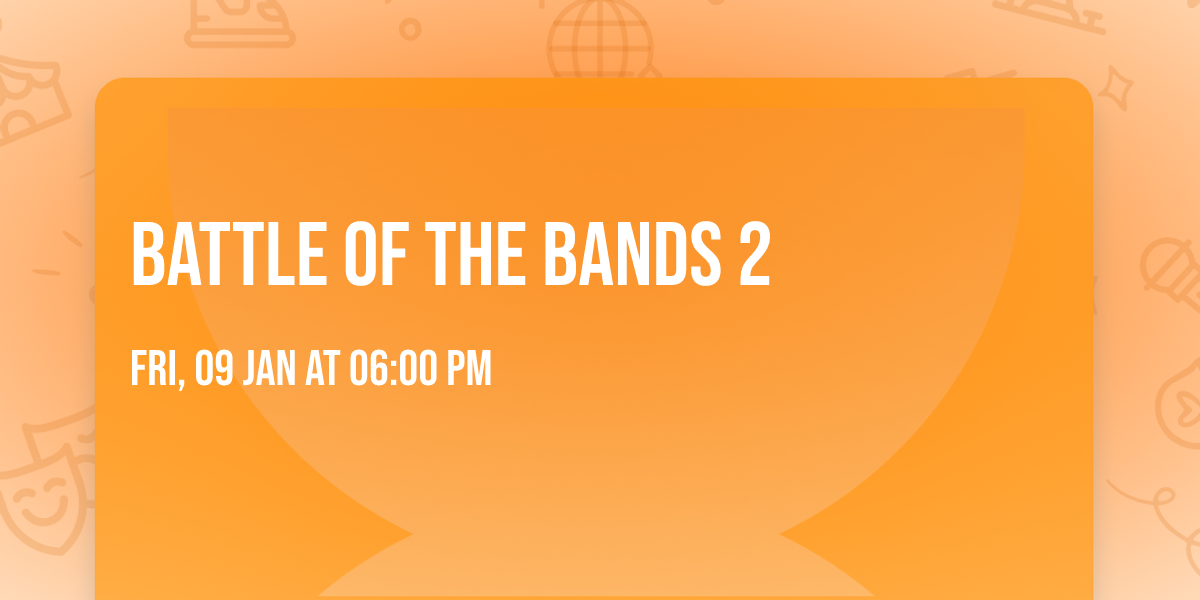 BATTLE OF THE BANDS 2

FRI, 09 JAN AT 06:00 PM